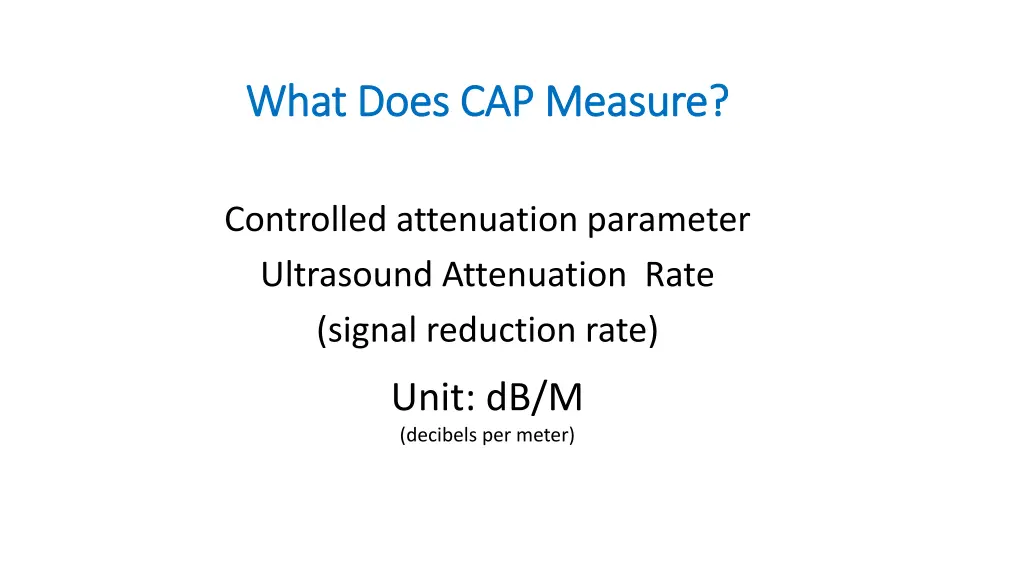 What Does CAP Measure?

Controlled attenuation parameter
Ultrasound Attenuation Rate
(signal reduction rate)

Unit: dB/M
(decibels per meter)